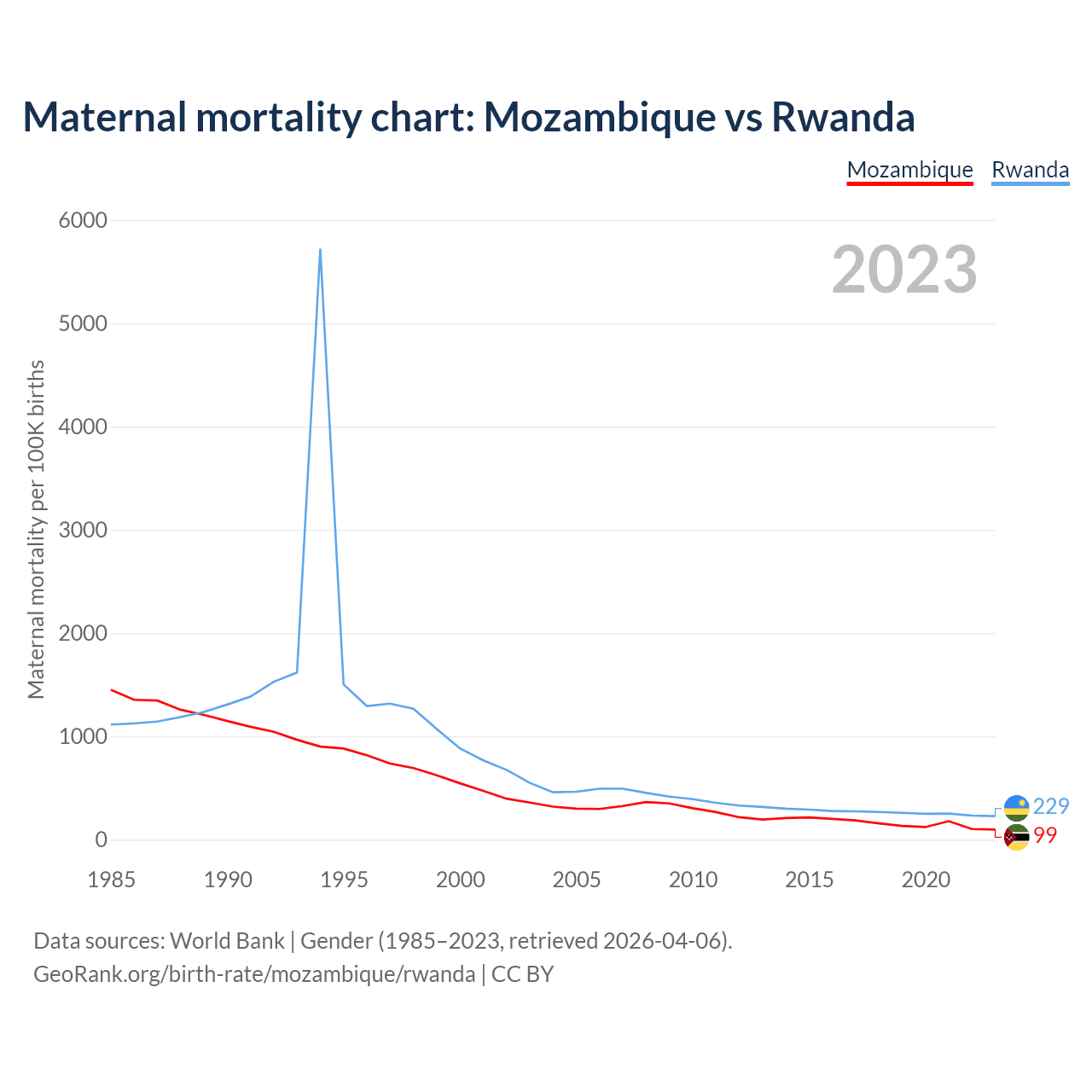 Maternal mortality chart: Mozambique vs Rwanda

Mozambique Rwanda

2023

Maternal mortality per 100K births

6000
5000
4000
3000
2000
1000
0

1985 1990 1995 2000 2005 2010 2015 2020

229
99

Data sources: World Bank | Gender (1985–2023, retrieved 2026-04-06).
GeoRank.org/birth-rate/mozambique/rwanda | CC BY